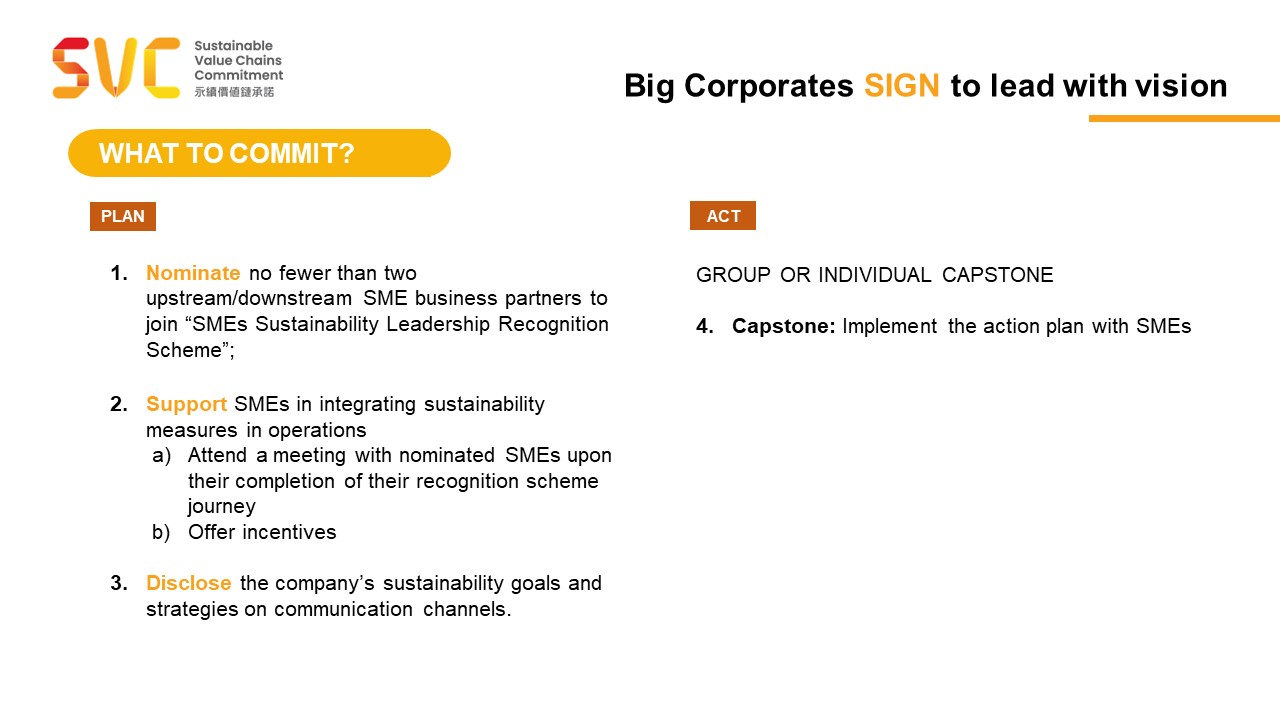 SVC Sustainable Value Chains Commitment 永續價值鏈承諾

Big Corporates SIGN to lead with vision

WHAT TO COMMIT?

PLAN

1. Nominate no fewer than two upstream/downstream SME business partners to join “SMEs Sustainability Leadership Recognition Scheme”;

2. Support SMEs in integrating sustainability measures in operations
a) Attend a meeting with nominated SMEs upon their completion of their recognition scheme journey
b) Offer incentives

3. Disclose the company’s sustainability goals and strategies on communication channels.

ACT

GROUP OR INDIVIDUAL CAPSTONE

4. Capstone: Implement the action plan with SMEs